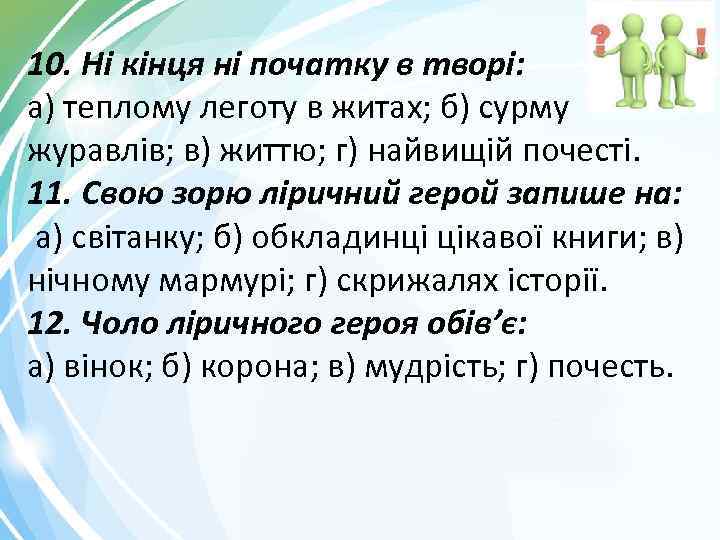 10. Ні кінця ні початку в творі:
а) теплому леготу в житах; б) сурму журавлів; в) життю; г) найвищій почесті.
11. Свою зорю ліричний герой запише на:
а) світанку; б) обкладинці цікавої книги; в) нічному мармурі; г) скрижалях історії.
12. Чоло ліричного героя обів'є:
а) вінок; б) корона; в) мудрість; г) почесть.

?
!